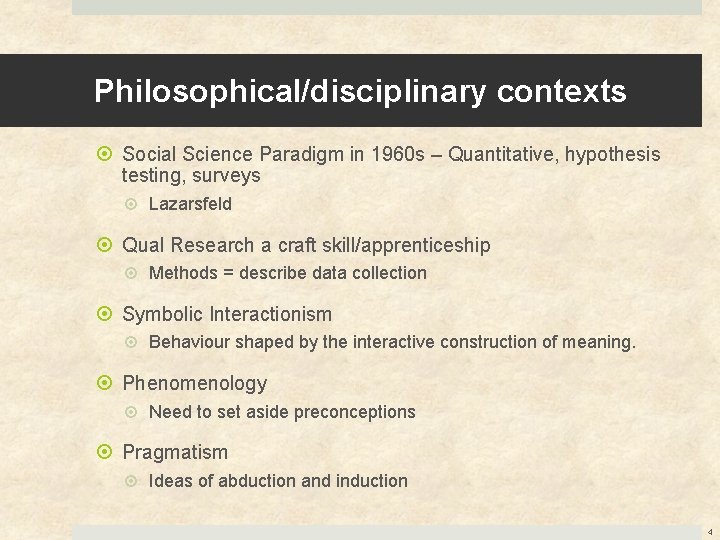 Philosophical/disciplinary contexts

Social Science Paradigm in 1960s – Quantitative, hypothesis testing, surveys

Lazarsfeld

Qual Research a craft skill/apprenticeship

Methods = describe data collection

Symbolic Interactionism

Behaviour shaped by the interactive construction of meaning.

Phenomenology

Need to set aside preconceptions

Pragmatism

Ideas of abduction and induction

4